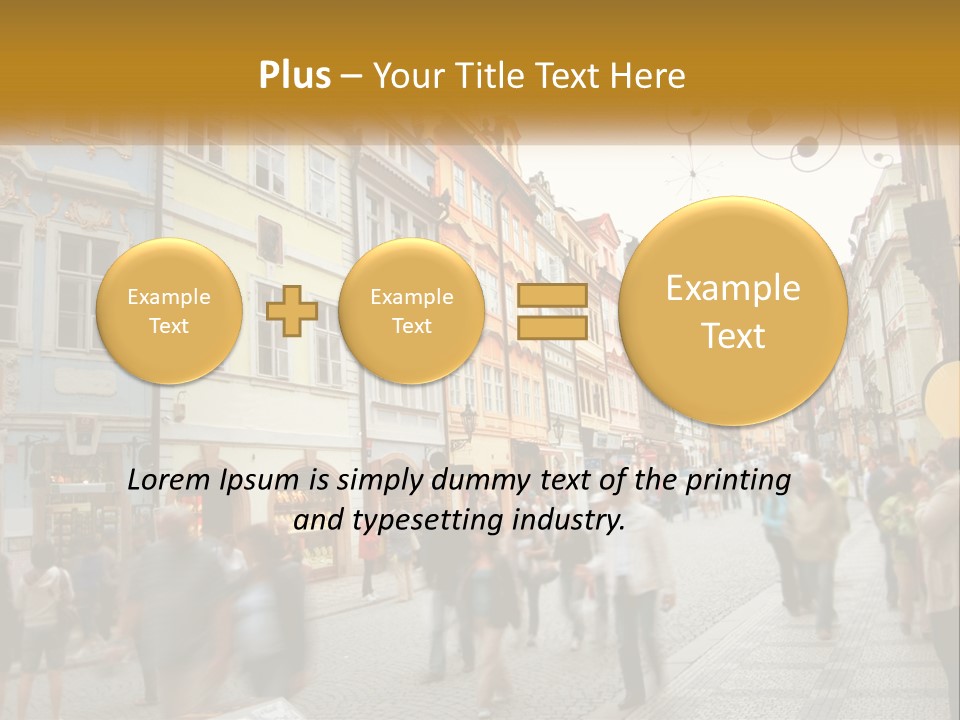 Plus – Your Title Text Here

Example Text

Example Text

Example Text

Lorem Ipsum is simply dummy text of the printing and typesetting industry.